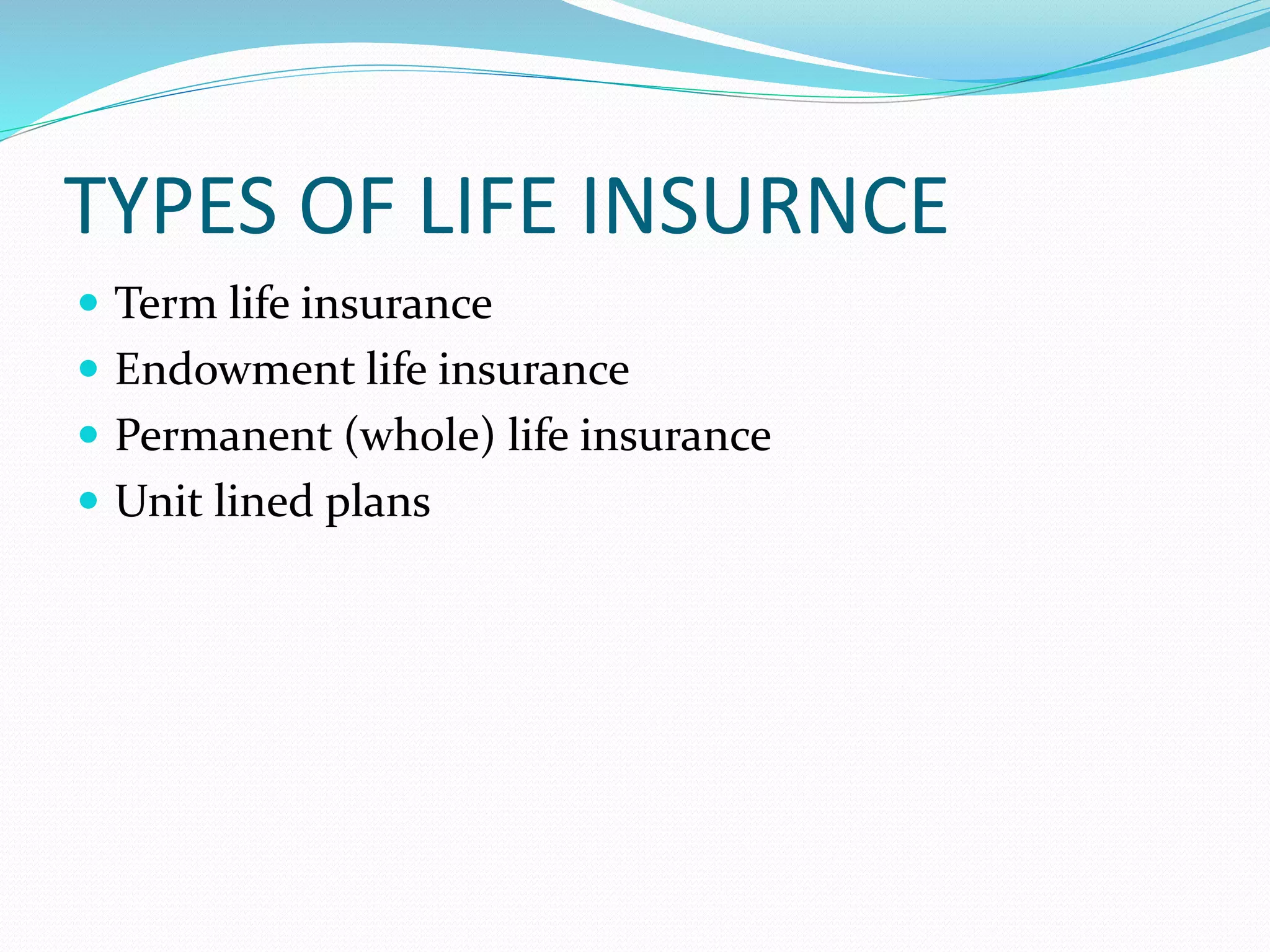 TYPES OF LIFE INSURNCE

- Term life insurance
- Endowment life insurance
- Permanent (whole) life insurance
- Unit lined plans